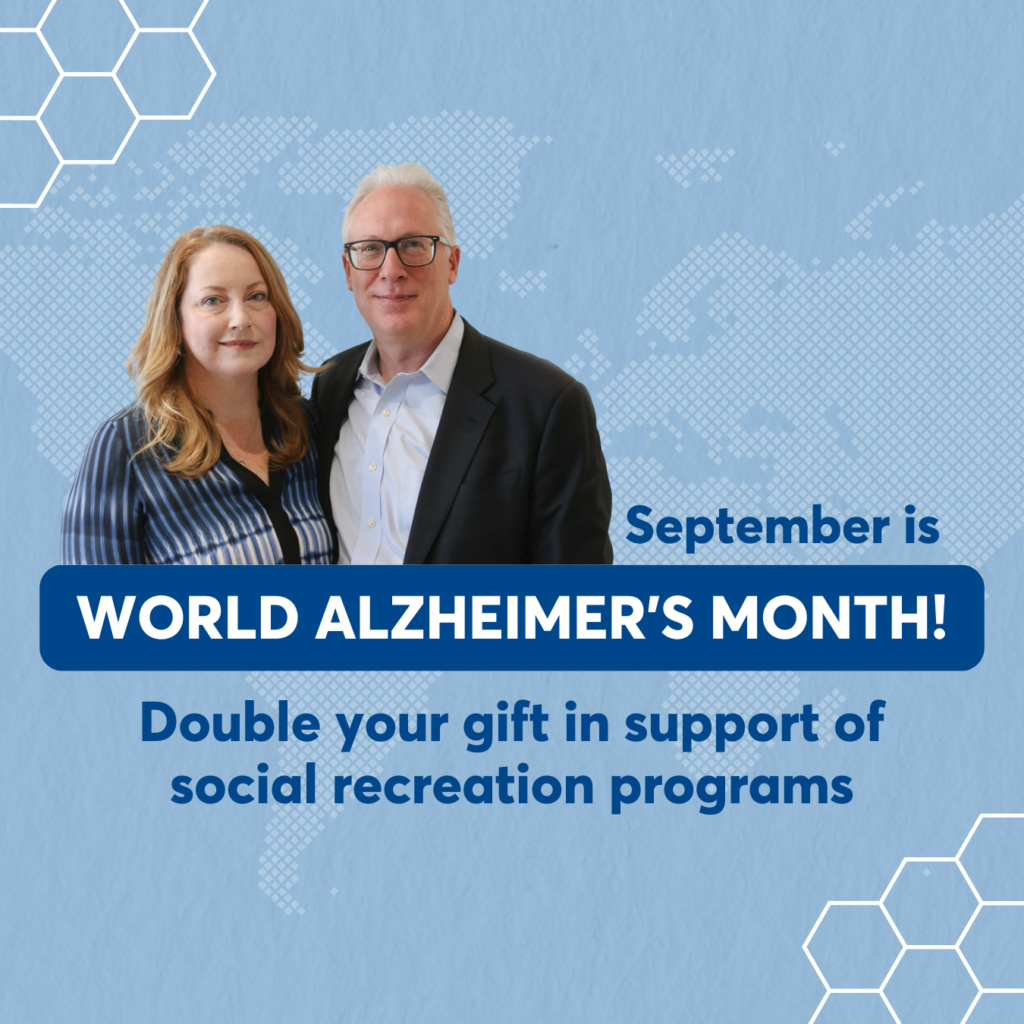 September is

WORLD ALZHEIMER'S MONTH!

Double your gift in support of social recreation programs